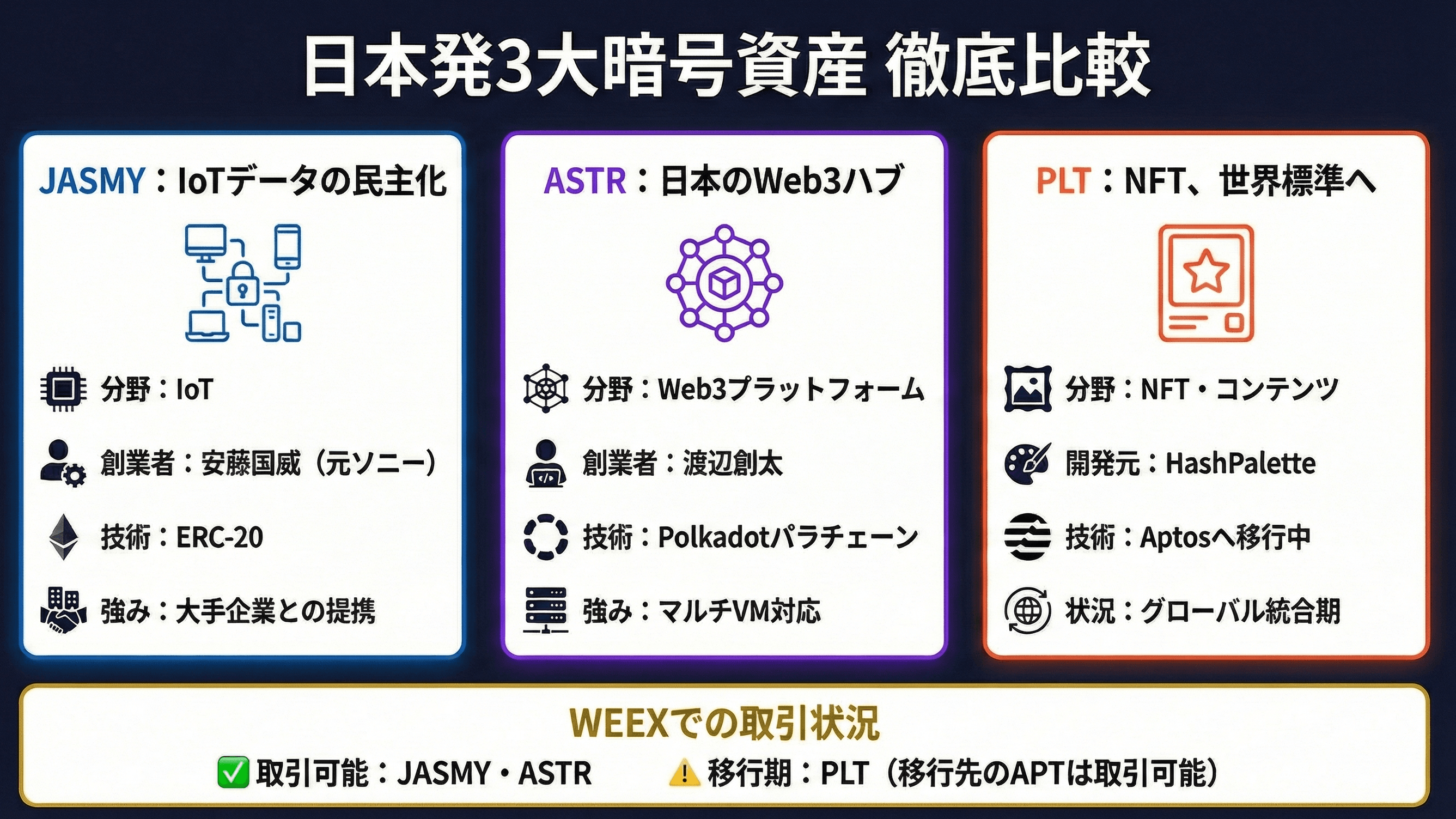 日本発3大暗号資産 徹底比較

JASMY：IoTデータの民主化

分野：IoT

創業者：安藤国威（元ソニー）

技術：ERC-20

強み：大手企業との提携

ASTR：日本のWeb3ハブ

分野：Web3プラットフォーム

創業者：渡辺創太

技術：Polkadotパラチェーン

強み：マルチVM対応

PLT：NFT、世界標準へ

分野：NFT・コンテンツ

開発元：HashPalette

技術：Aptosへ移行中

状況：グローバル統合期

WEEXでの取引状況

✅ 取引可能：JASMY・ASTR ⚠️ 移行期：PLT（移行先のAPTは取引可能）